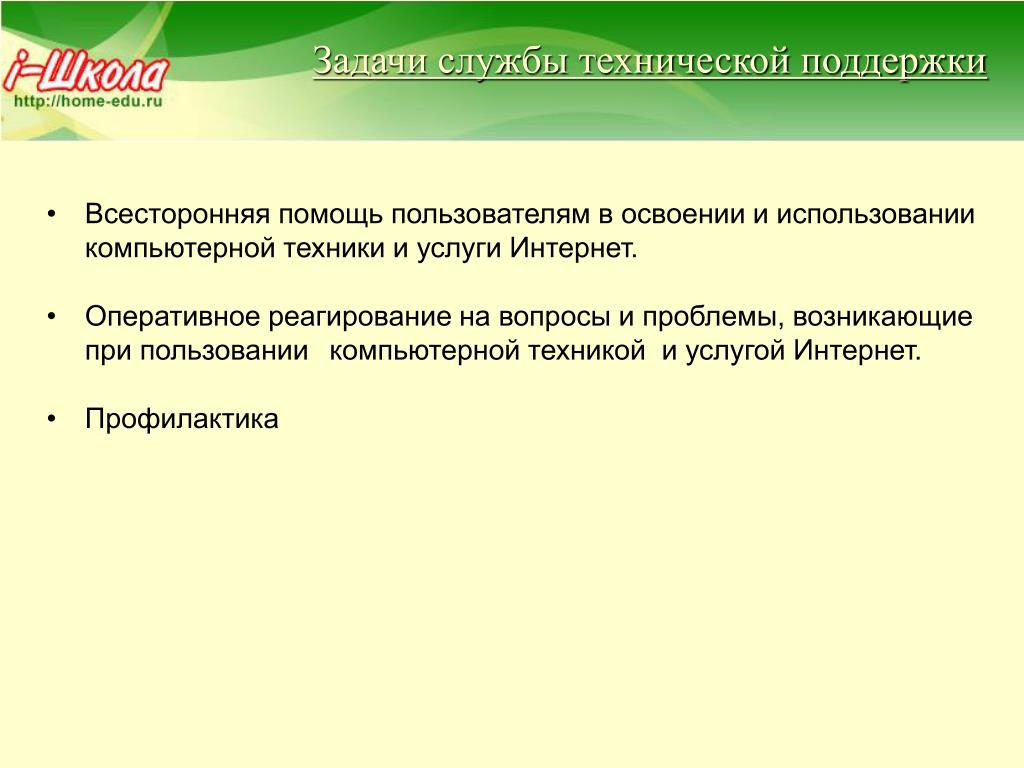 i-Школа
http://home-edu.ru

Задачи службы технической поддержки

• Всесторонняя помощь пользователям в освоении и использовании компьютерной техники и услуги Интернет.

• Оперативное реагирование на вопросы и проблемы, возникающие при пользовании компьютерной техникой и услугой Интернет.

• Профилактика